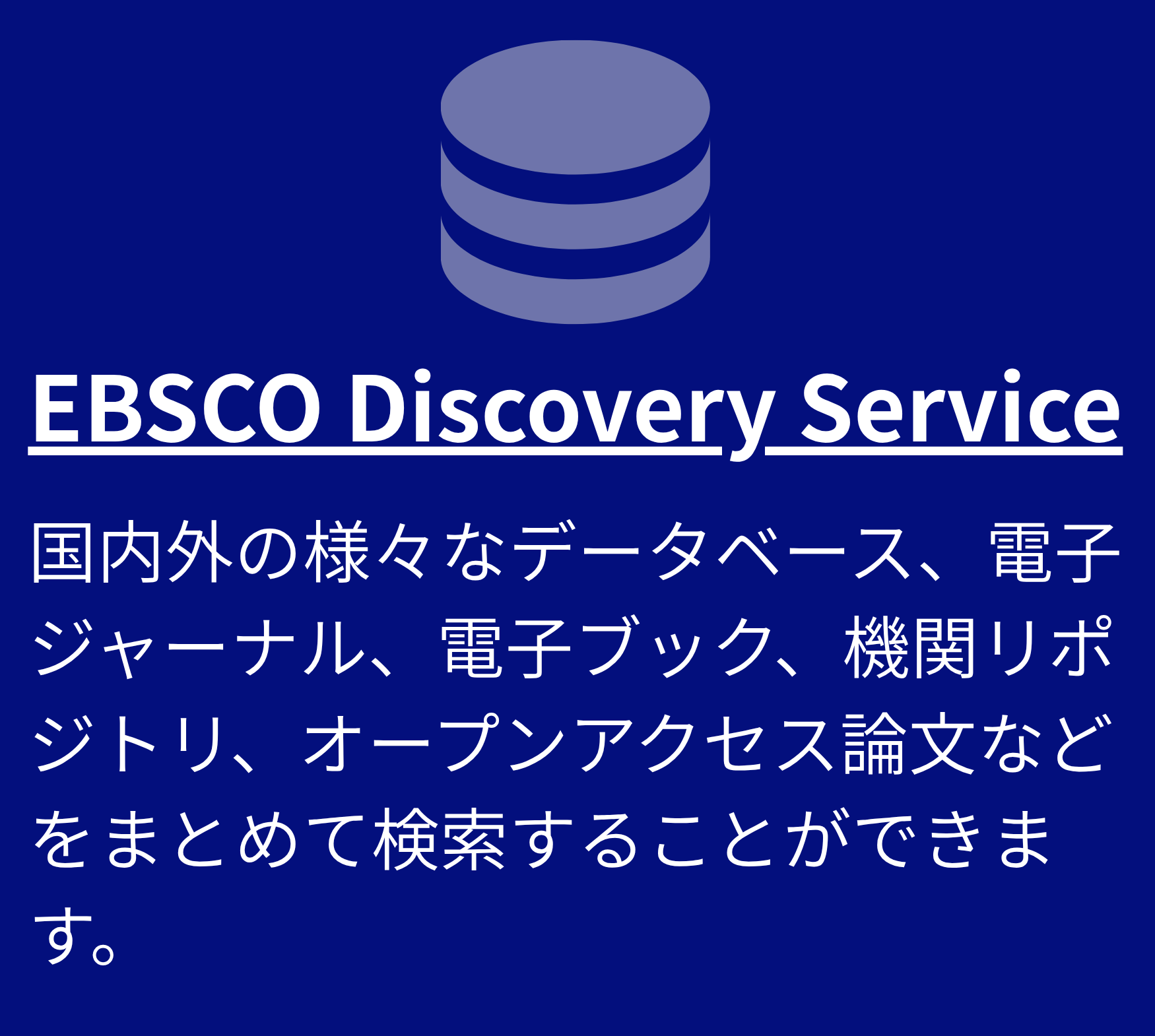 EBSCO Discovery Service

国内外の様々なデータベース、電子ジャーナル、電子ブック、機関リポジトリ、オープンアクセス論文などをまとめて検索することができます。